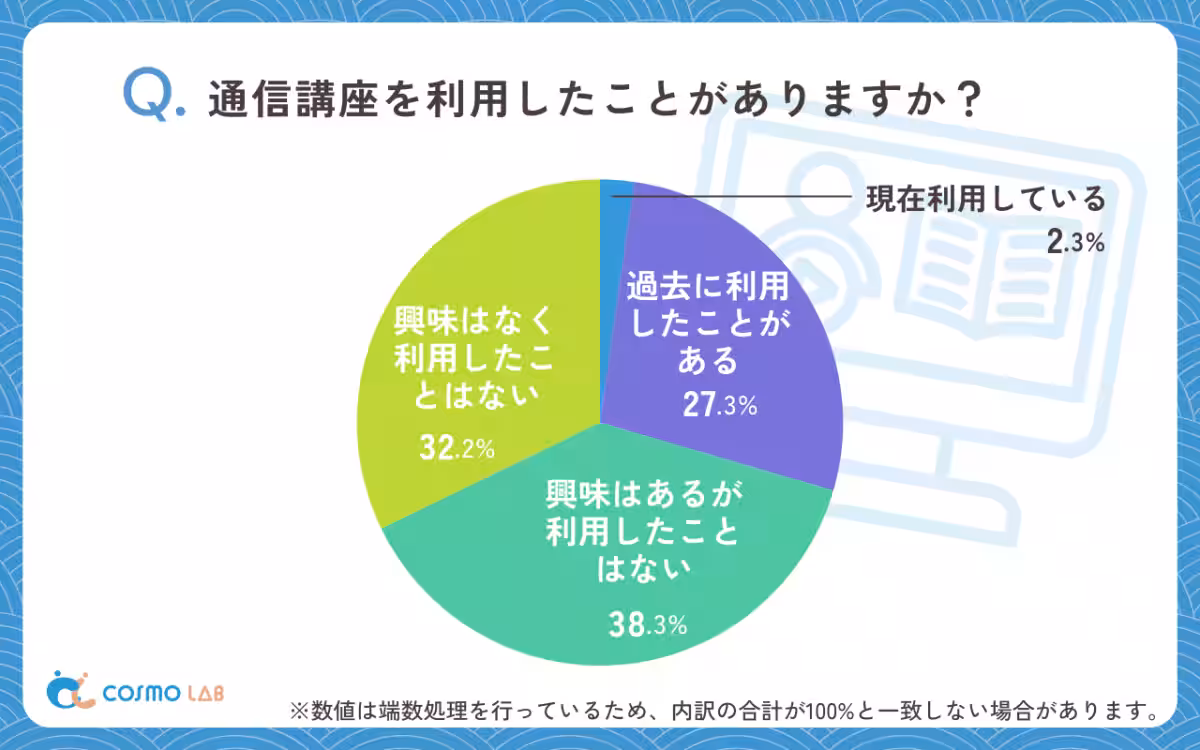 Q. 通信講座を利用したことがありますか？

現在利用している
2.3%

過去に利用したことがある
27.3%

興味はあるが利用したことはない
38.3%

興味はなく利用したことはない
32.2%

COSMO LAB

※数値は端数処理を行っているため、内訳の合計が100%と一致しない場合があります。